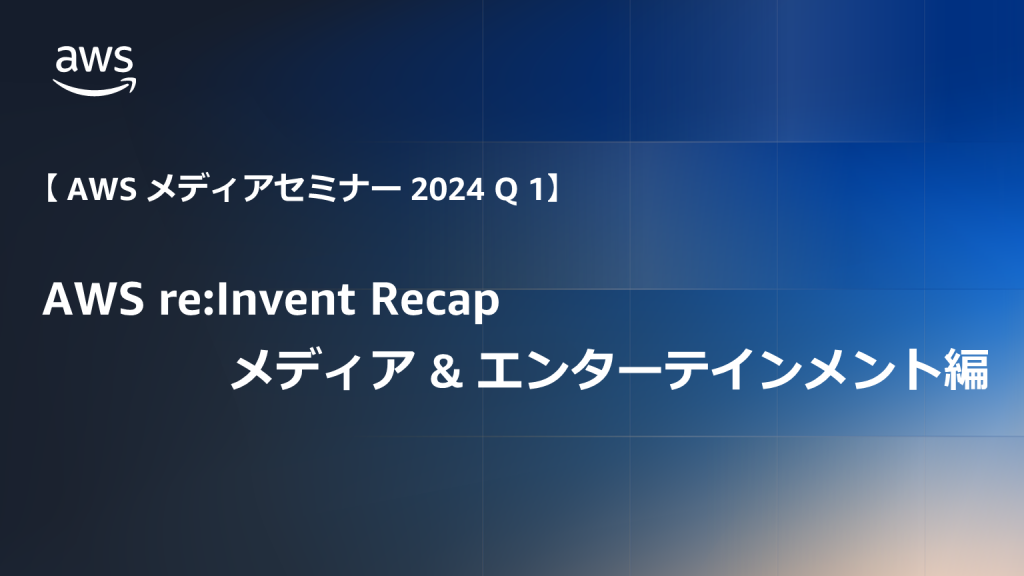 aws

【 AWS メディアセミナー 2024 Q 1】

AWS re:Invent Recap
メディア & エンターテインメント編